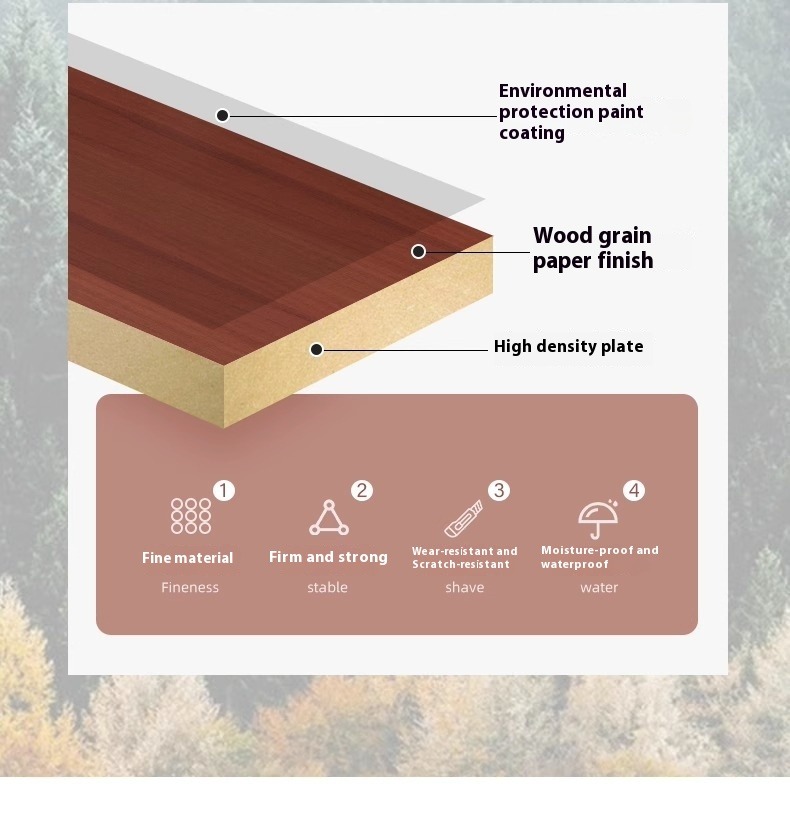 Environmental protection paint coating

Wood grain paper finish

High density plate

1
Fine material
Fineness

2
Firm and strong
stable

3
Wear-resistant and Scratch-resistant
shave

4
Moisture-proof and waterproof
water